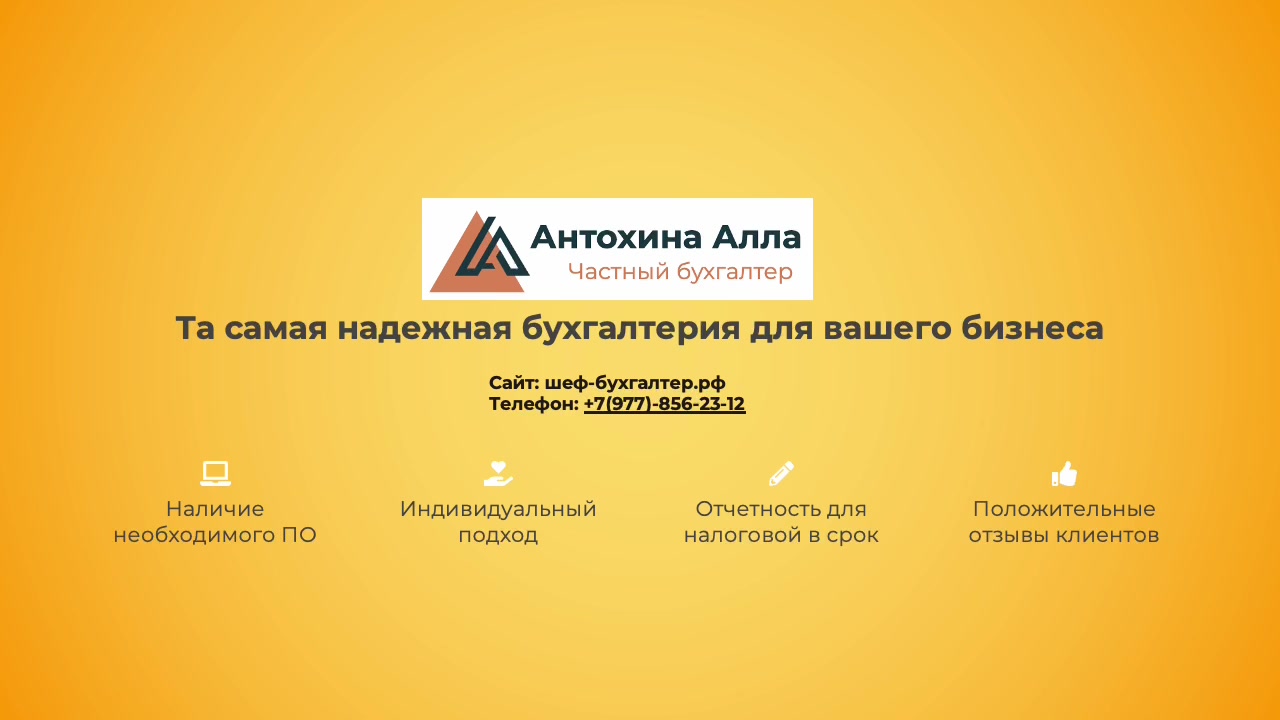 Антохина Алла
Частный бухгалтер

Та самая надежная бухгалтерия для вашего бизнеса

Сайт: шеф-бухгалтер.рф
Телефон: +7(977)-856-23-12

Наличие необходимого ПО

Индивидуальный подход

Отчетность для налоговой в срок

Положительные отзывы клиентов